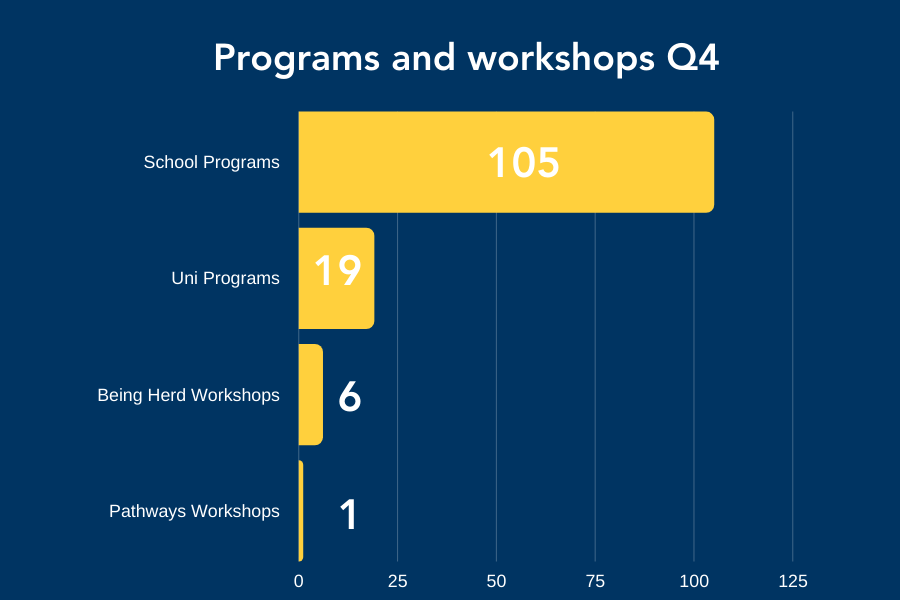 Programs and workshops Q4

School Programs
105

Uni Programs
19

Being Herd Workshops
6

Pathways Workshops
1

0
25
50
75
100
125